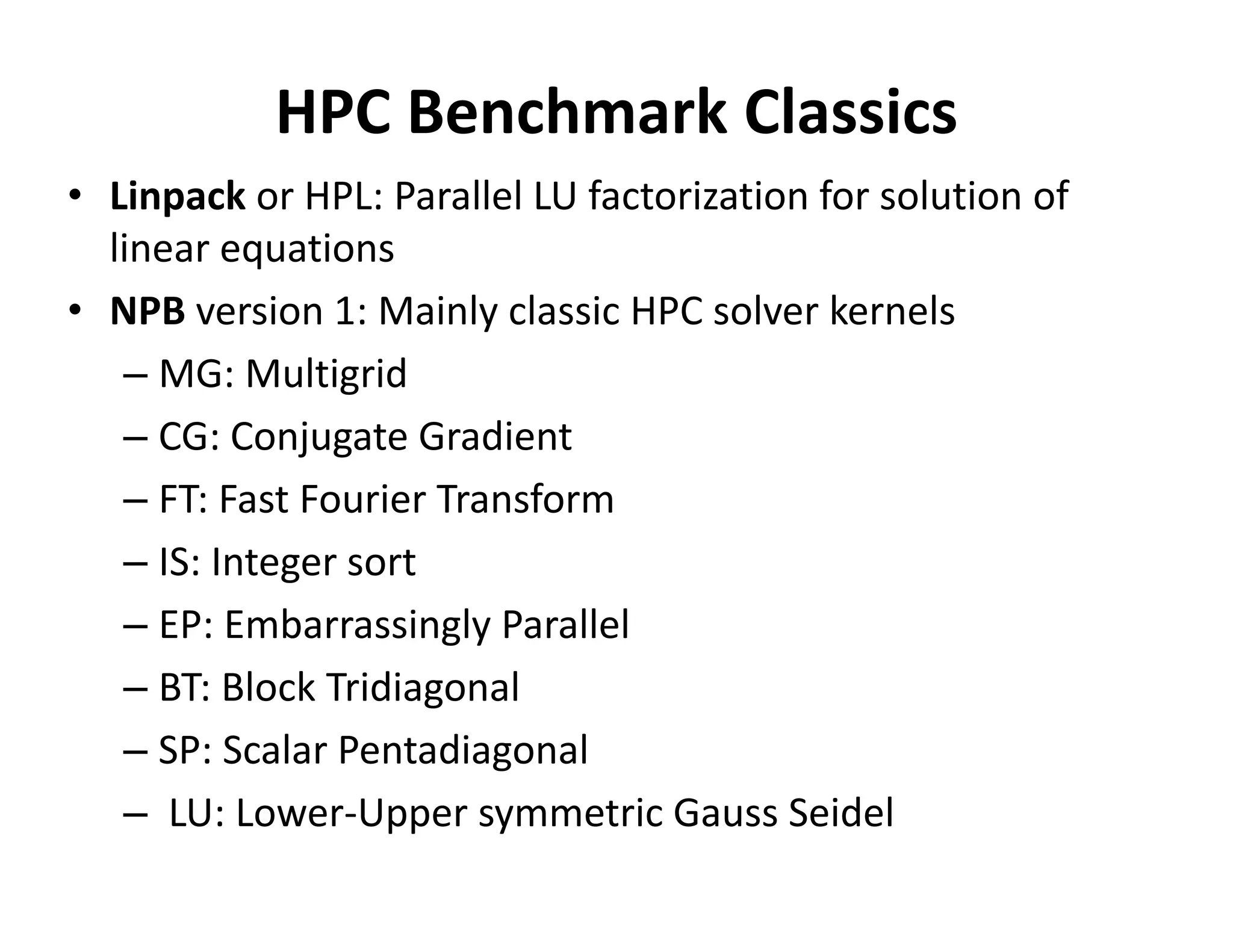 HPC Benchmark Classics

• Linpack or HPL: Parallel LU factorization for solution of linear equations
• NPB version 1: Mainly classic HPC solver kernels
– MG: Multigrid
– CG: Conjugate Gradient
– FT: Fast Fourier Transform
– IS: Integer sort
– EP: Embarrassingly Parallel
– BT: Block Tridiagonal
– SP: Scalar Pentadiagonal
– LU: Lower-Upper symmetric Gauss Seidel